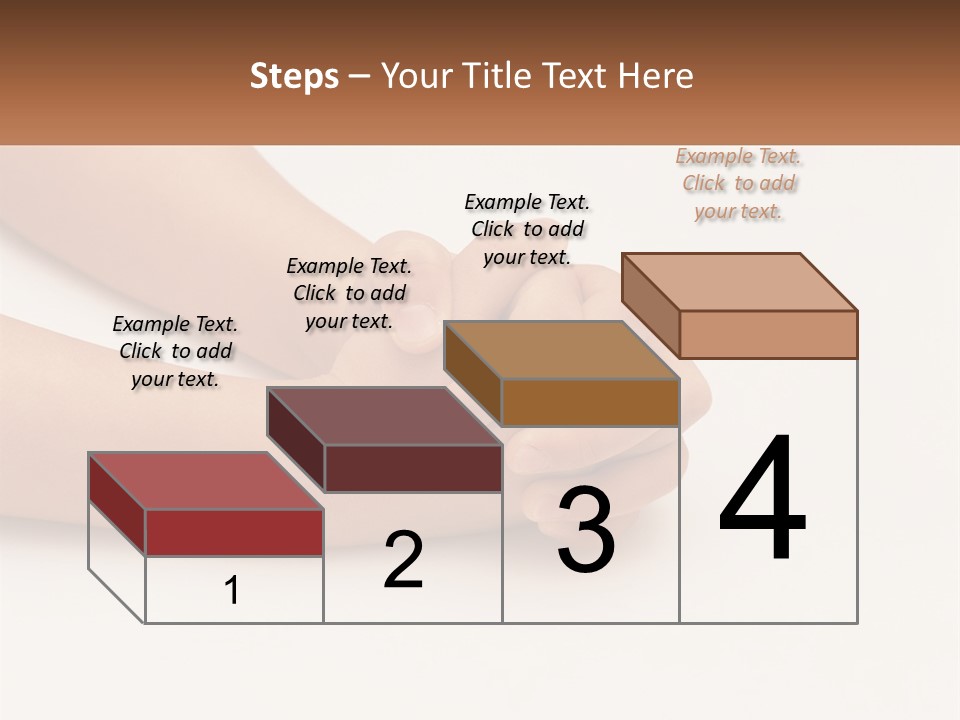 Steps – Your Title Text Here

Example Text. Click to add your text.

Example Text. Click to add your text.

Example Text. Click to add your text.

Example Text. Click to add your text.

1

2

3

4